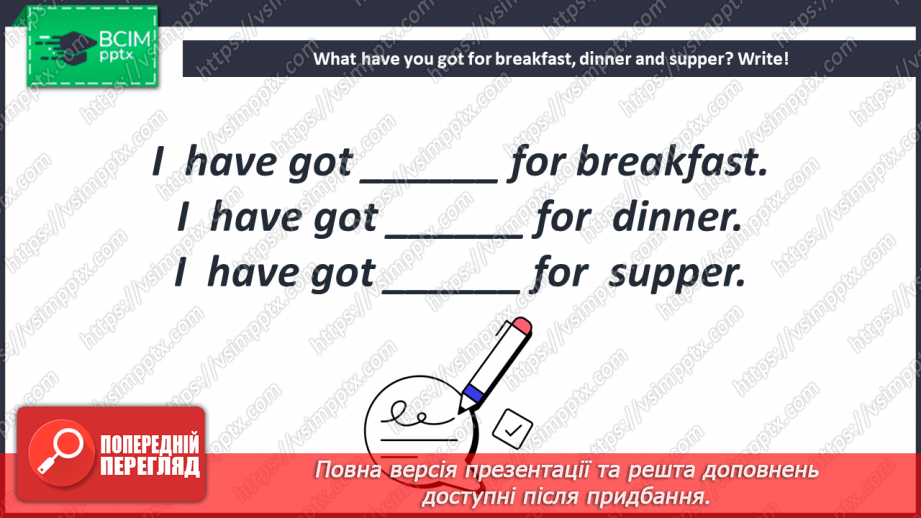 ВСІМ pptx

What have you got for breakfast, dinner and supper? Write!

I have got ______ for breakfast.
I have got ______ for dinner.
I have got ______ for supper.

ПОПЕРЕДНІЙ ПЕРЕГЛЯД

Повна версія презентації та решта доповнень доступні після придбання.

https://vsimpptx.com